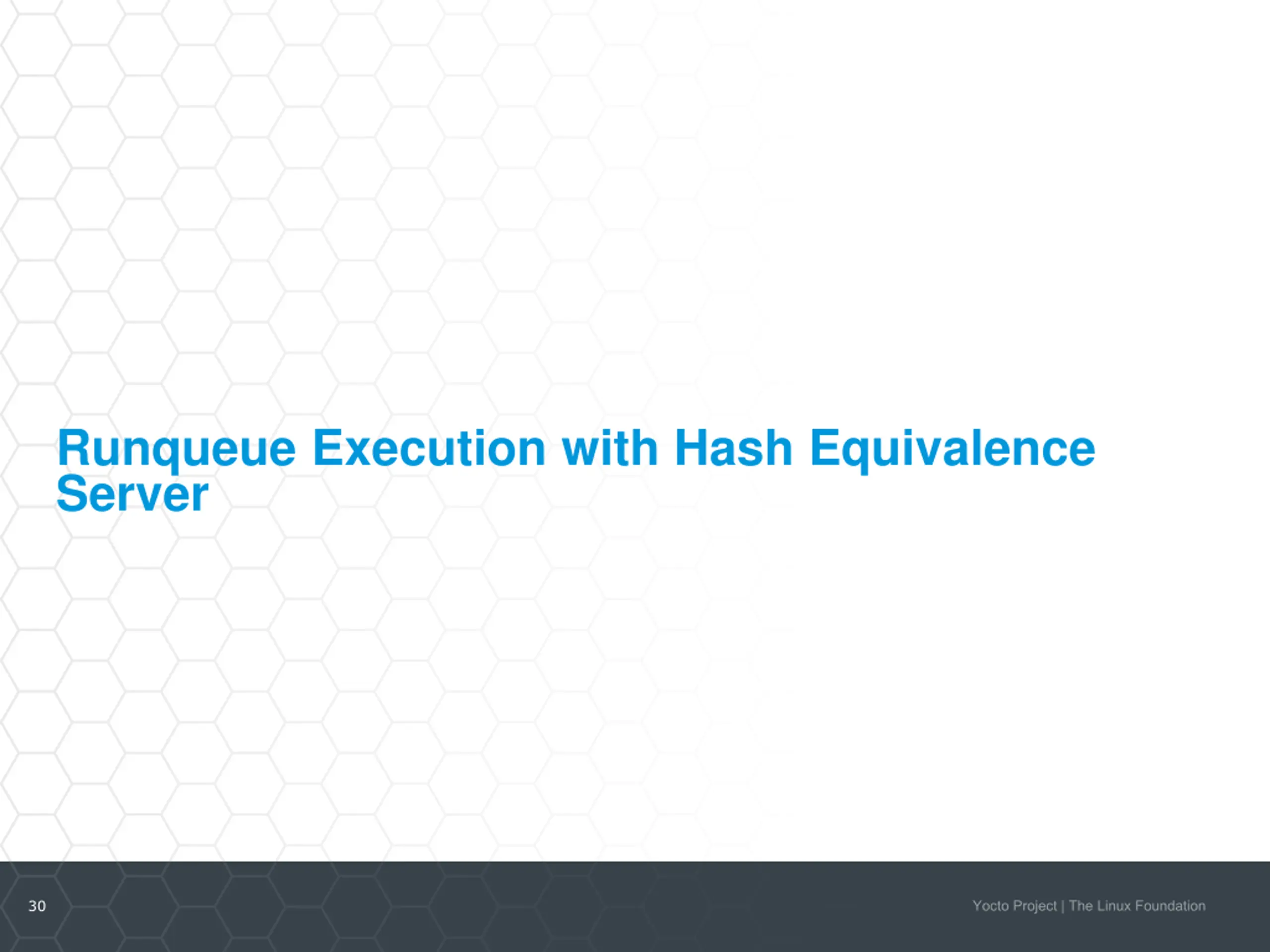 Runqueue Execution with Hash Equivalence Server

30

Yocto Project | The Linux Foundation